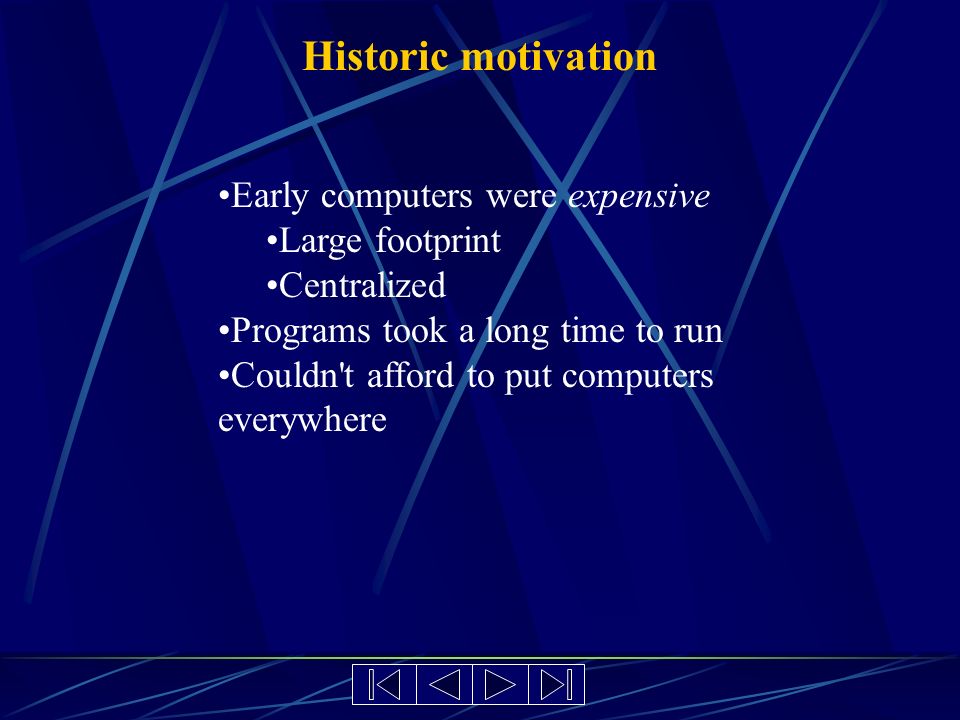 Historic motivation

•Early computers were expensive
•Large footprint
•Centralized
•Programs took a long time to run
•Couldn't afford to put computers everywhere